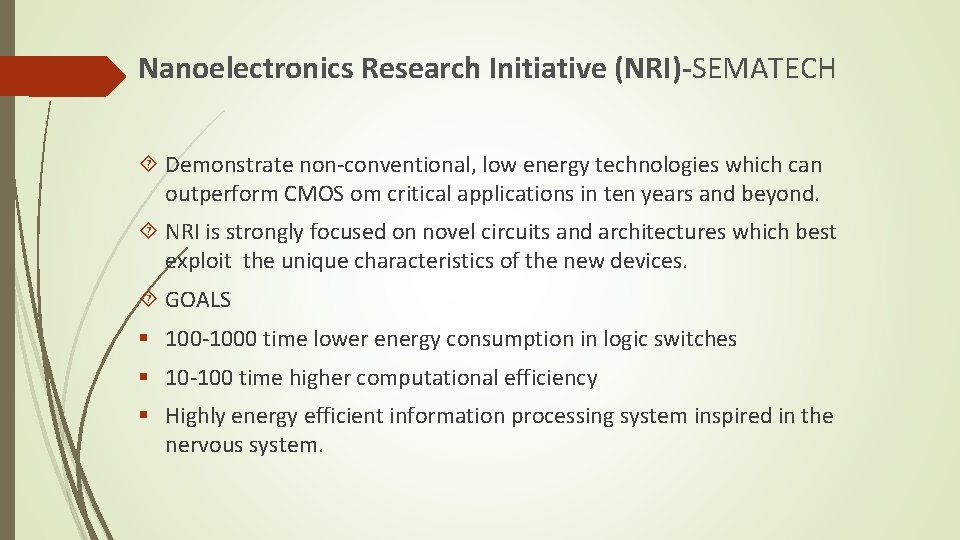 Nanoelectronics Research Initiative (NRI)-SEMATECH

Demonstrate non-conventional, low energy technologies which can outperform CMOS om critical applications in ten years and beyond.

NRI is strongly focused on novel circuits and architectures which best exploit the unique characteristics of the new devices.

GOALS

100-1000 time lower energy consumption in logic switches

10-100 time higher computational efficiency

Highly energy efficient information processing system inspired in the nervous system.